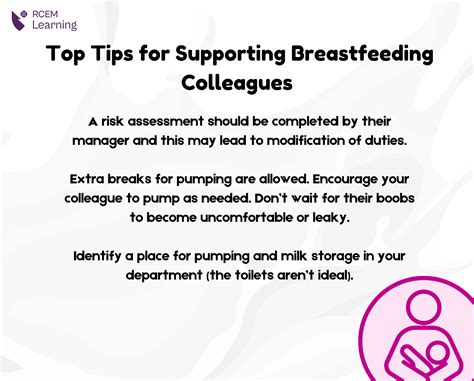 RCEM Learning

Top Tips for Supporting Breastfeeding Colleagues

A risk assessment should be completed by their manager and this may lead to modification of duties.

Extra breaks for pumping are allowed. Encourage your colleague to pump as needed. Don't wait for their boobs to become uncomfortable or leaky.

Identify a place for pumping and milk storage in your department (the toilets aren't ideal).